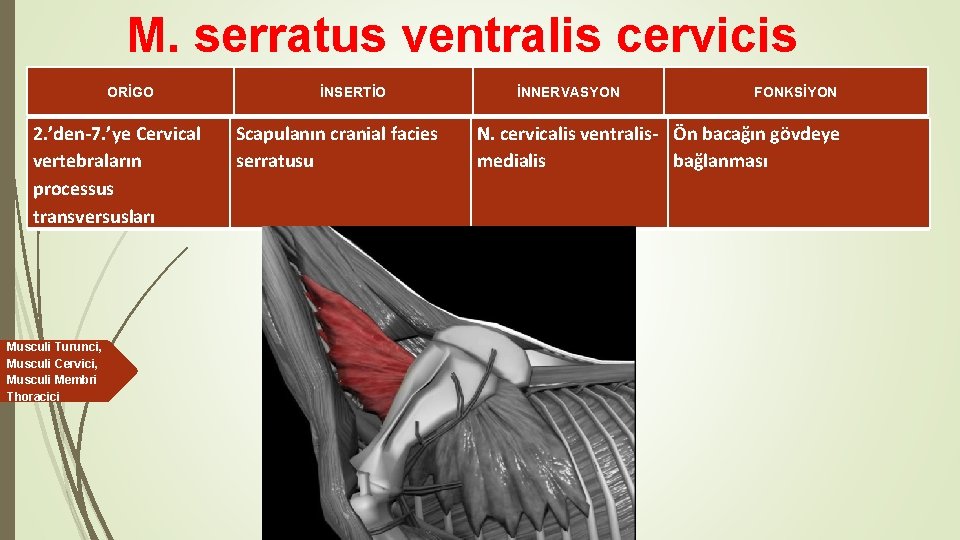 M. serratus ventralis cervicis

| ORİGO | İNSERTİO | İNNERVASYON | FONKSİYON |
|---|---|---|---|
| 2.'den-7.'ye Cervical vertebraların processus transversusları | Scapulanın cranial facies serratusu | N. cervicalis ventralis-medialis | Ön bacağın gövdeye bağlanması |

Musculi Turunci, Musculi Cervici, Musculi Membri Thoracici